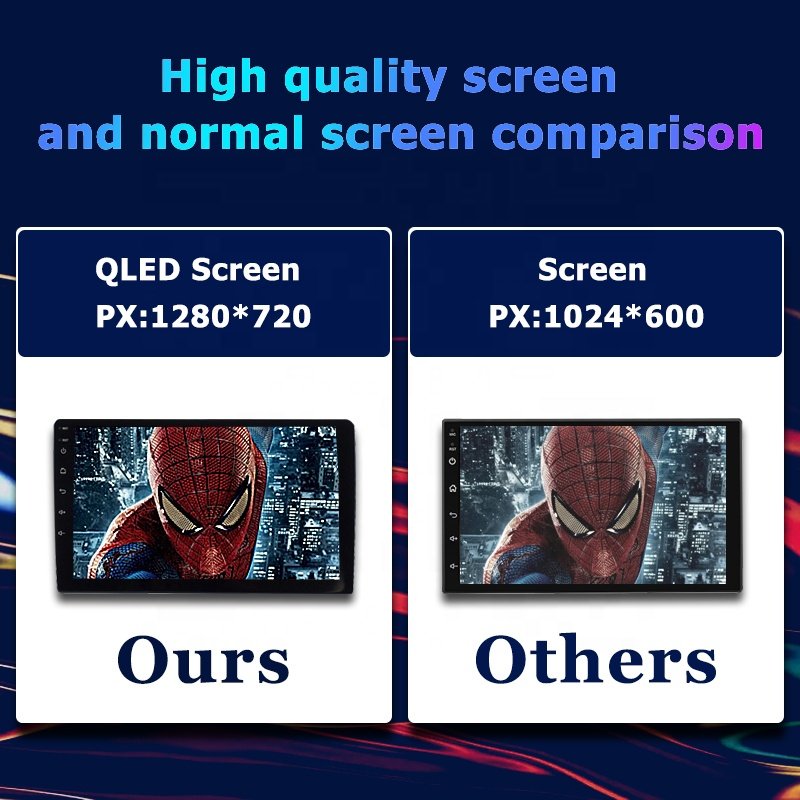 High quality screen
and normal screen comparison

QLED Screen
PX:1280*720

Ours

Screen
PX:1024*600

Others